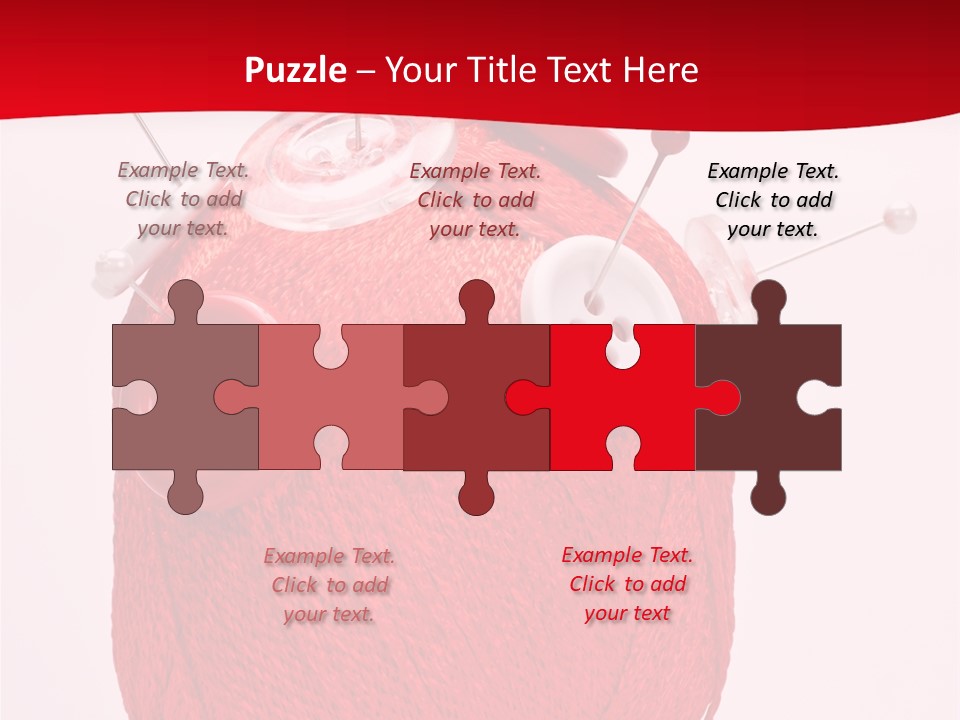 Puzzle – Your Title Text Here

Example Text. Click to add your text.

Example Text. Click to add your text.

Example Text. Click to add your text.

Example Text. Click to add your text.

Example Text. Click to add your text